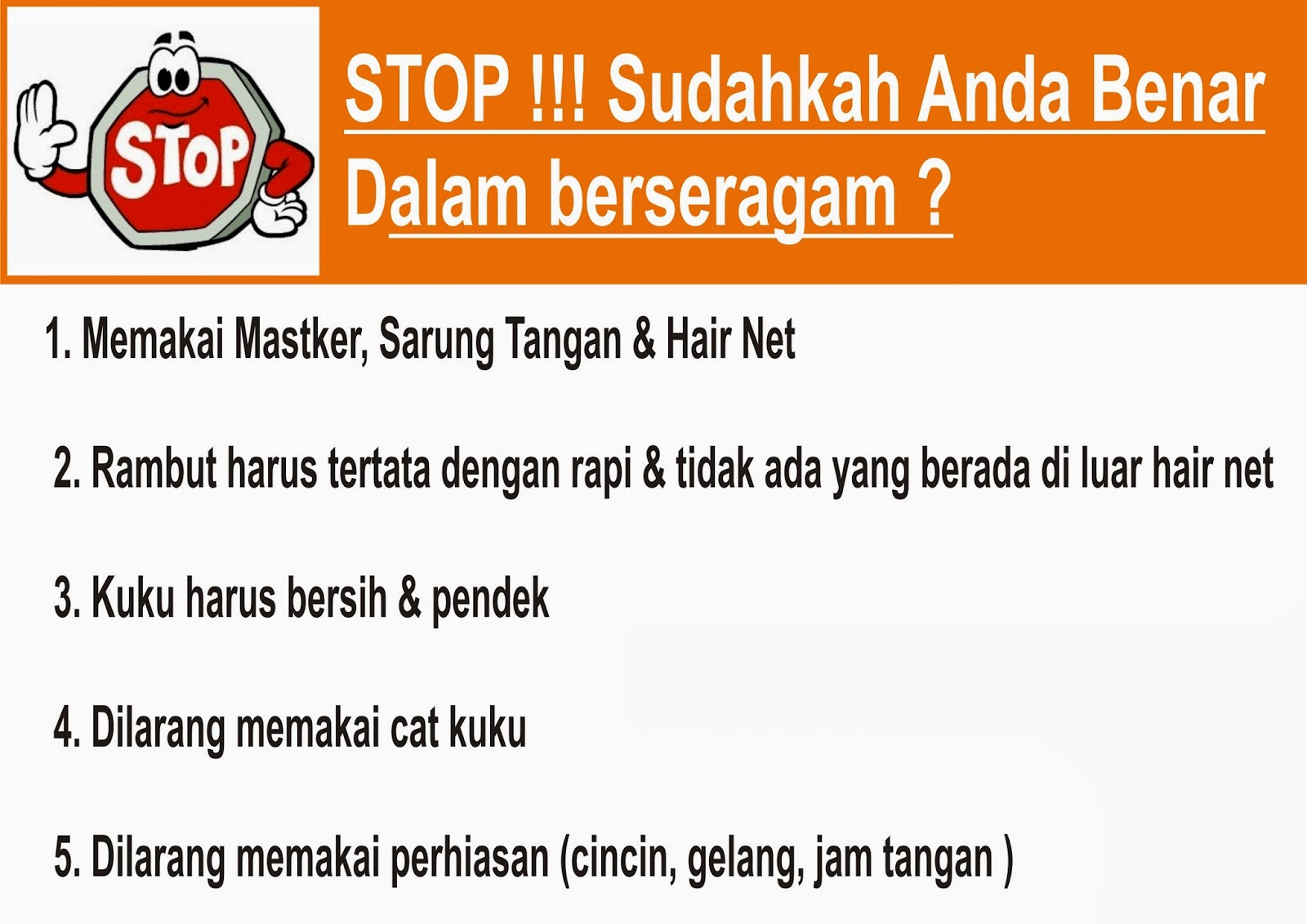 STOP

STOP !!! Sudahkah Anda Benar Dalam berseragam ?

1. Memakai Mastker, Sarung Tangan & Hair Net

2. Rambut harus tertata dengan rapi & tidak ada yang berada di luar hair net

3. Kuku harus bersih & pendek

4. Dilarang memakai cat kuku

5. Dilarang memakai perhiasan (cincin, gelang, jam tangan )